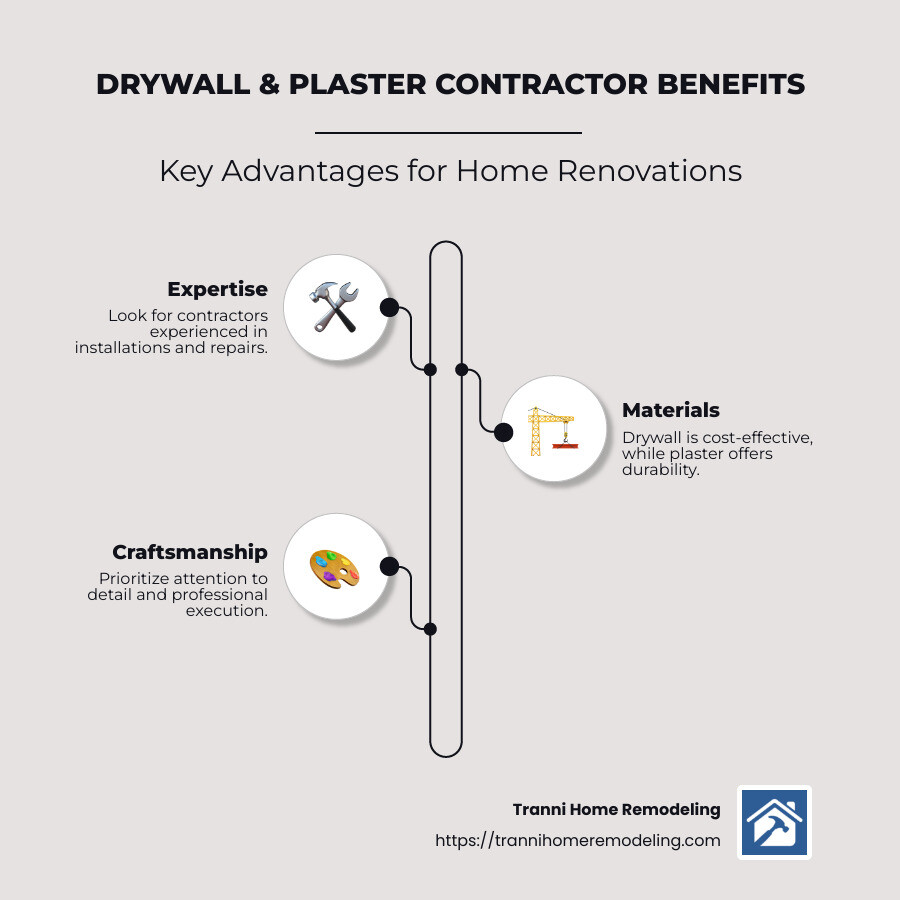 DRYWALL & PLASTER CONTRACTOR BENEFITS

Key Advantages for Home Renovations

Expertise
Look for contractors experienced in installations and repairs.

Materials
Drywall is cost-effective, while plaster offers durability.

Craftsmanship
Prioritize attention to detail and professional execution.

Tranni Home Remodeling
https://trannihomeremodeling.com